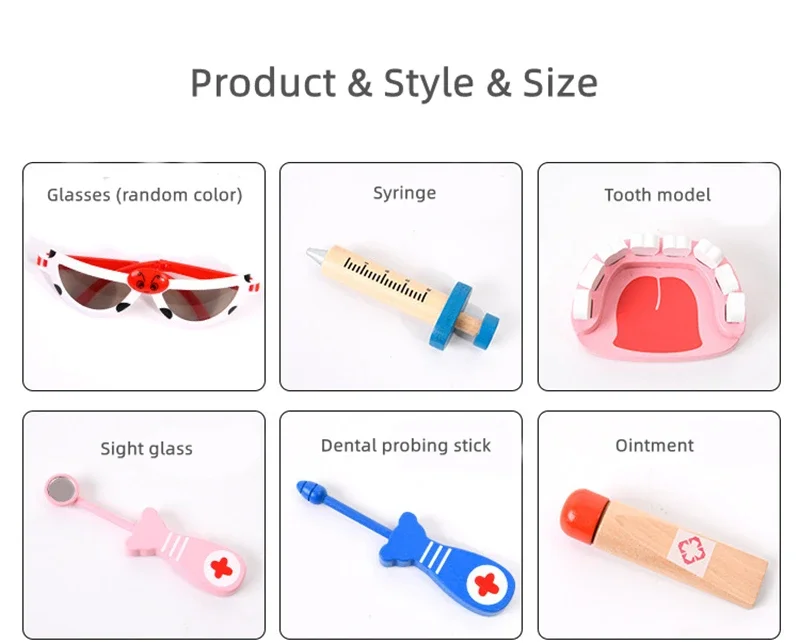 Product & Style & Size

Glasses (random color)

Syringe

Tooth model

Sight glass

Dental probing stick

Ointment